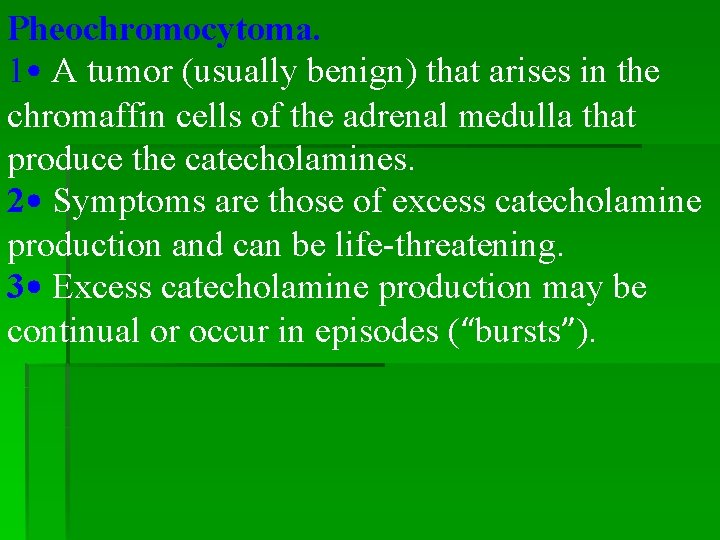 Pheochromocytoma.
1• A tumor (usually benign) that arises in the chromaffin cells of the adrenal medulla that produce the catecholamines.
2• Symptoms are those of excess catecholamine production and can be life-threatening.
3• Excess catecholamine production may be continual or occur in episodes (“bursts”).